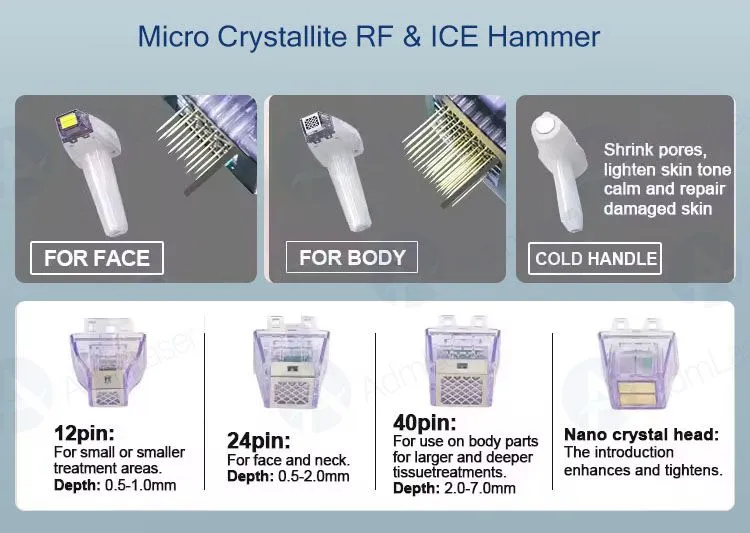 Micro Crystallite RF & ICE Hammer

FOR FACE

FOR BODY

Shrink pores, lighten skin tone calm and repair damaged skin

COLD HANDLE

12pin:
For small or smaller treatment areas.
Depth: 0.5-1.0mm

24pin:
For face and neck.
Depth: 0.5-2.0mm

40pin:
For use on body parts for larger and deeper tissuetreatments.
Depth: 2.0-7.0mm

Nano crystal head:
The introduction enhances and tightens.